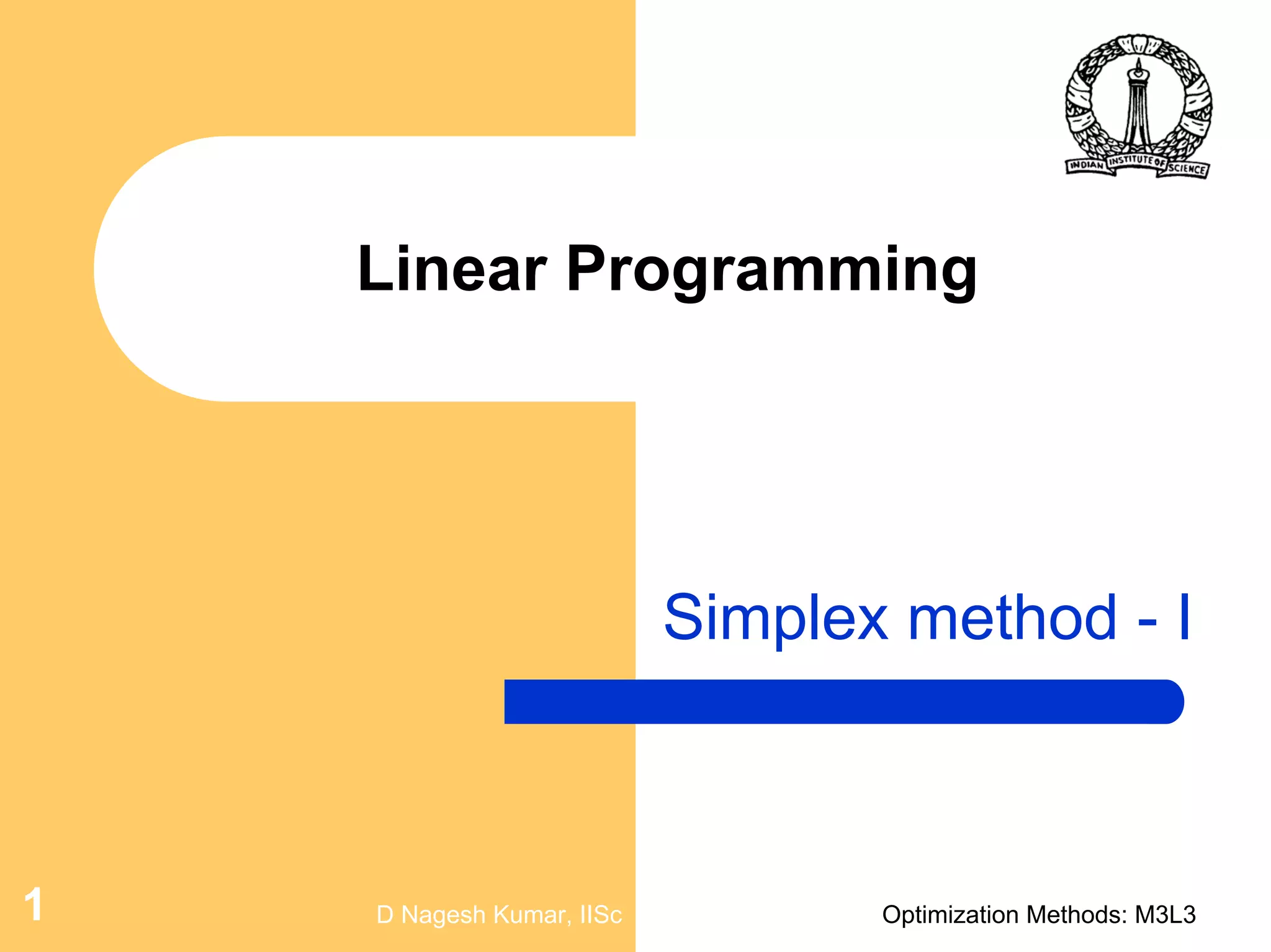 INDIAN INSTITUTE OF SCIENCE

Linear Programming

Simplex method - I

1

D Nagesh Kumar, IISc

Optimization Methods: M3L3